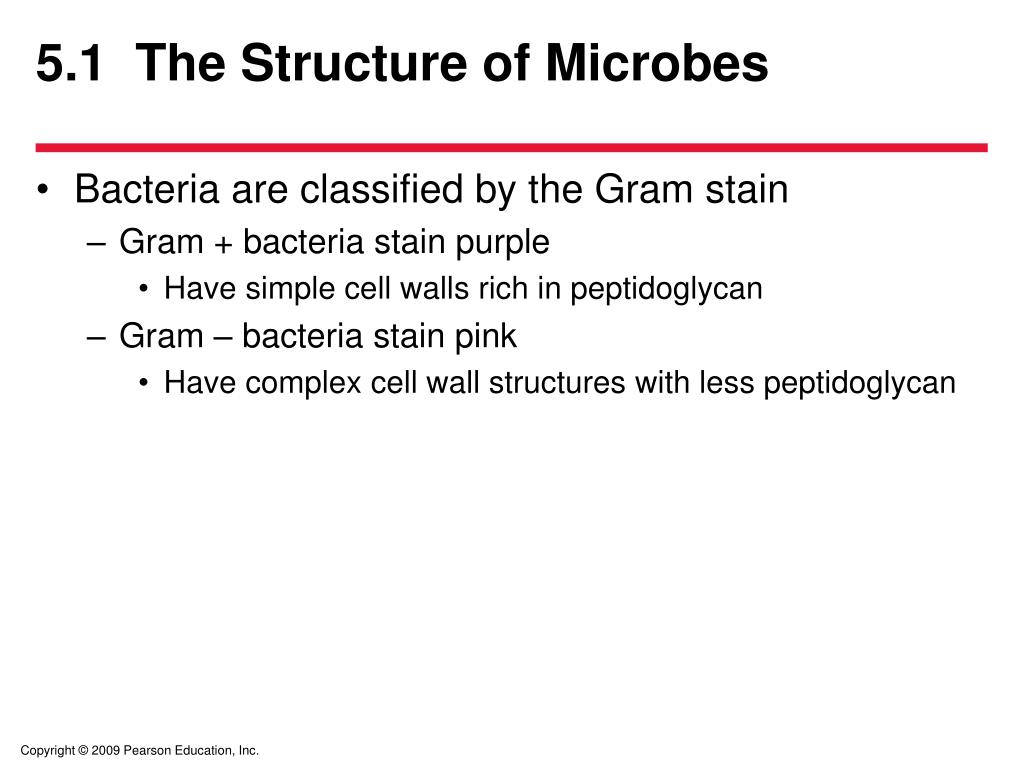 5.1 The Structure of Microbes

• Bacteria are classified by the Gram stain
– Gram + bacteria stain purple
• Have simple cell walls rich in peptidoglycan
– Gram – bacteria stain pink
• Have complex cell wall structures with less peptidoglycan

Copyright © 2009 Pearson Education, Inc.